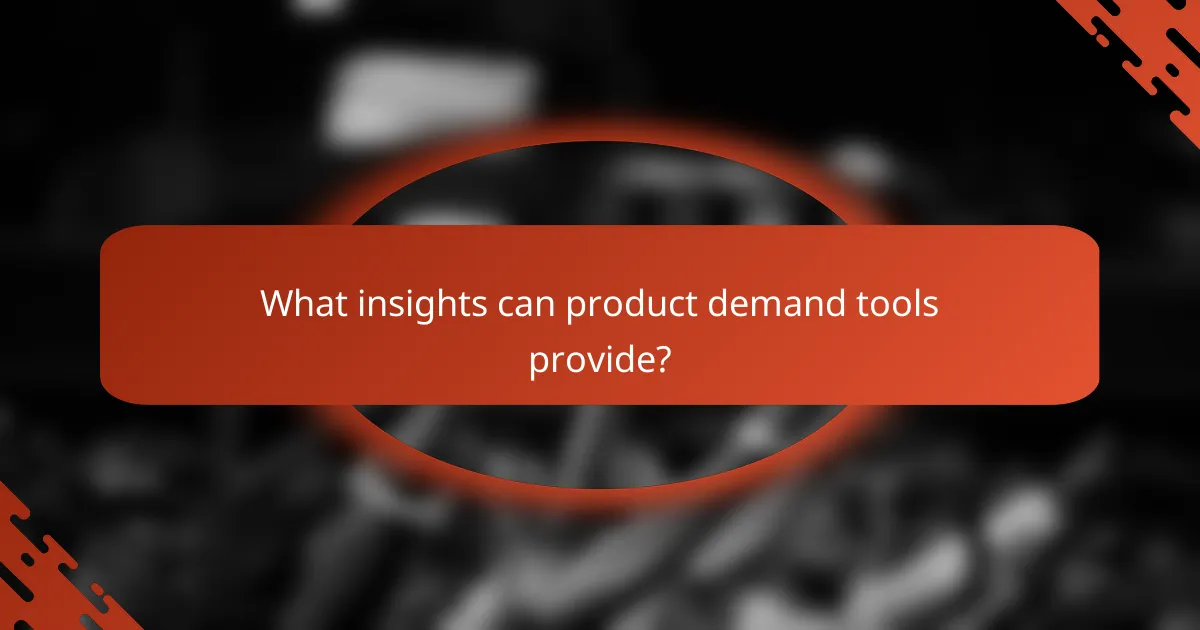 What insights can product demand tools provide?